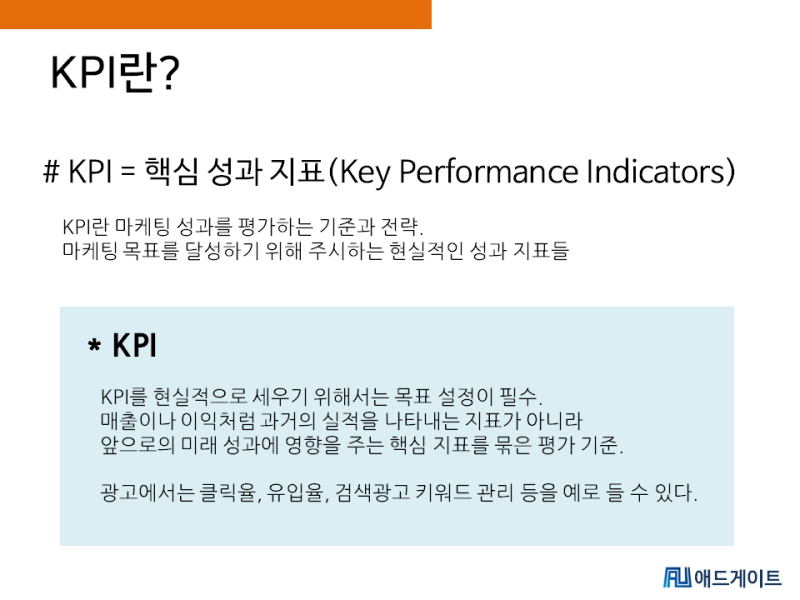 KPI란?

# KPI = 핵심 성과 지표(Key Performance Indicators)

KPI란 마케팅 성과를 평가하는 기준과 전략.
마케팅 목표를 달성하기 위해 주시하는 현실적인 성과 지표들

* KPI

KPI를 현실적으로 세우기 위해서는 목표 설정이 필수.
매출이나 이익처럼 과거의 실적을 나타내는 지표가 아니라
앞으로의 미래 성과에 영향을 주는 핵심 지표를 묶은 평가 기준.

광고에서는 클릭율, 유입율, 검색광고 키워드 관리 등을 예로 들 수 있다.

애드게이트